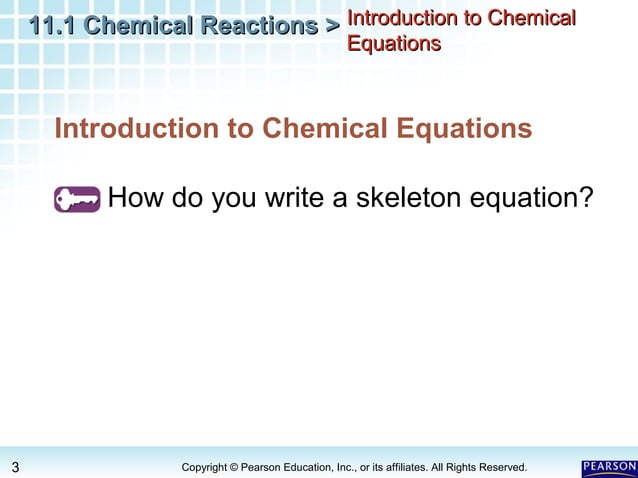 11.1 Chemical Reactions > Introduction to Chemical Equations

Introduction to Chemical Equations

How do you write a skeleton equation?

3

Copyright © Pearson Education, Inc., or its affiliates. All Rights Reserved.

PEARSON